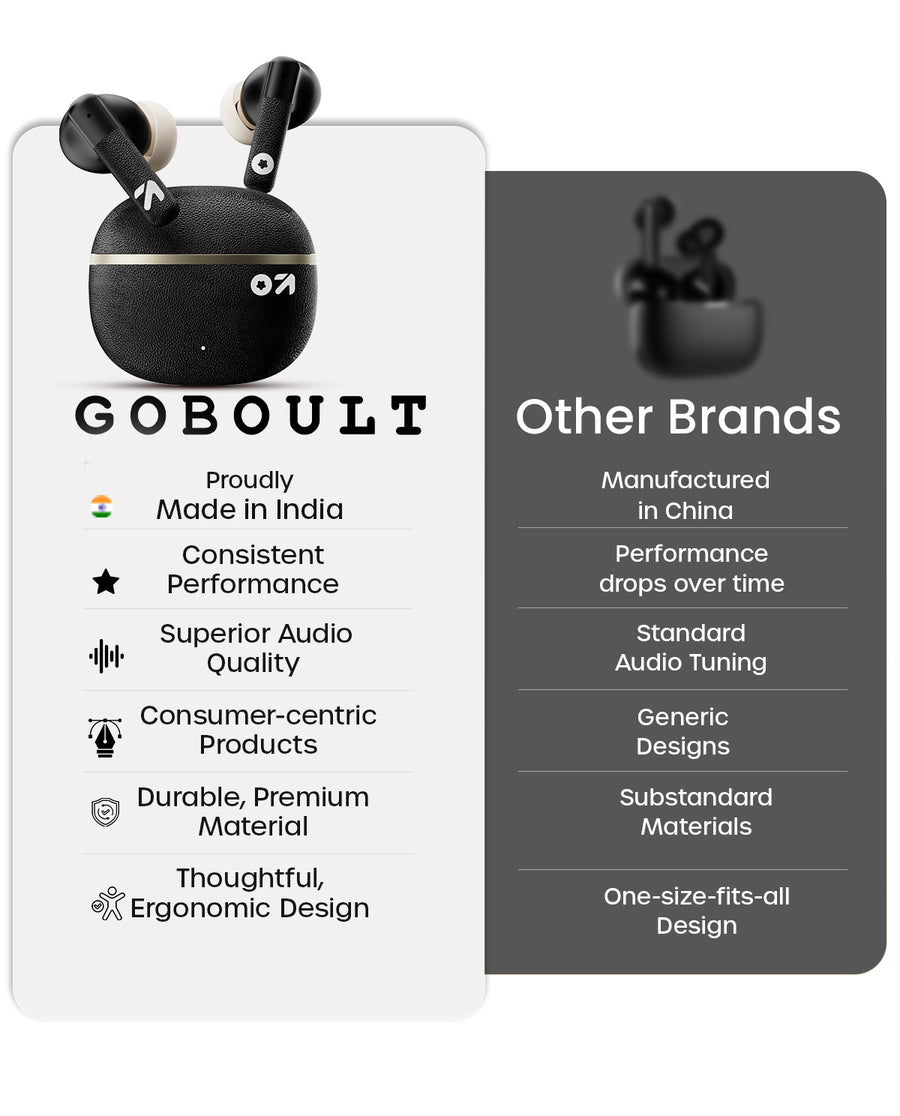 GOBOULT

Proudly Made in India

Consistent Performance

Superior Audio Quality

Consumer-centric Products

Durable, Premium Material

Thoughtful, Ergonomic Design

Other Brands

Manufactured in China

Performance drops over time

Standard Audio Tuning

Generic Designs

Substandard Materials

One-size-fits-all Design